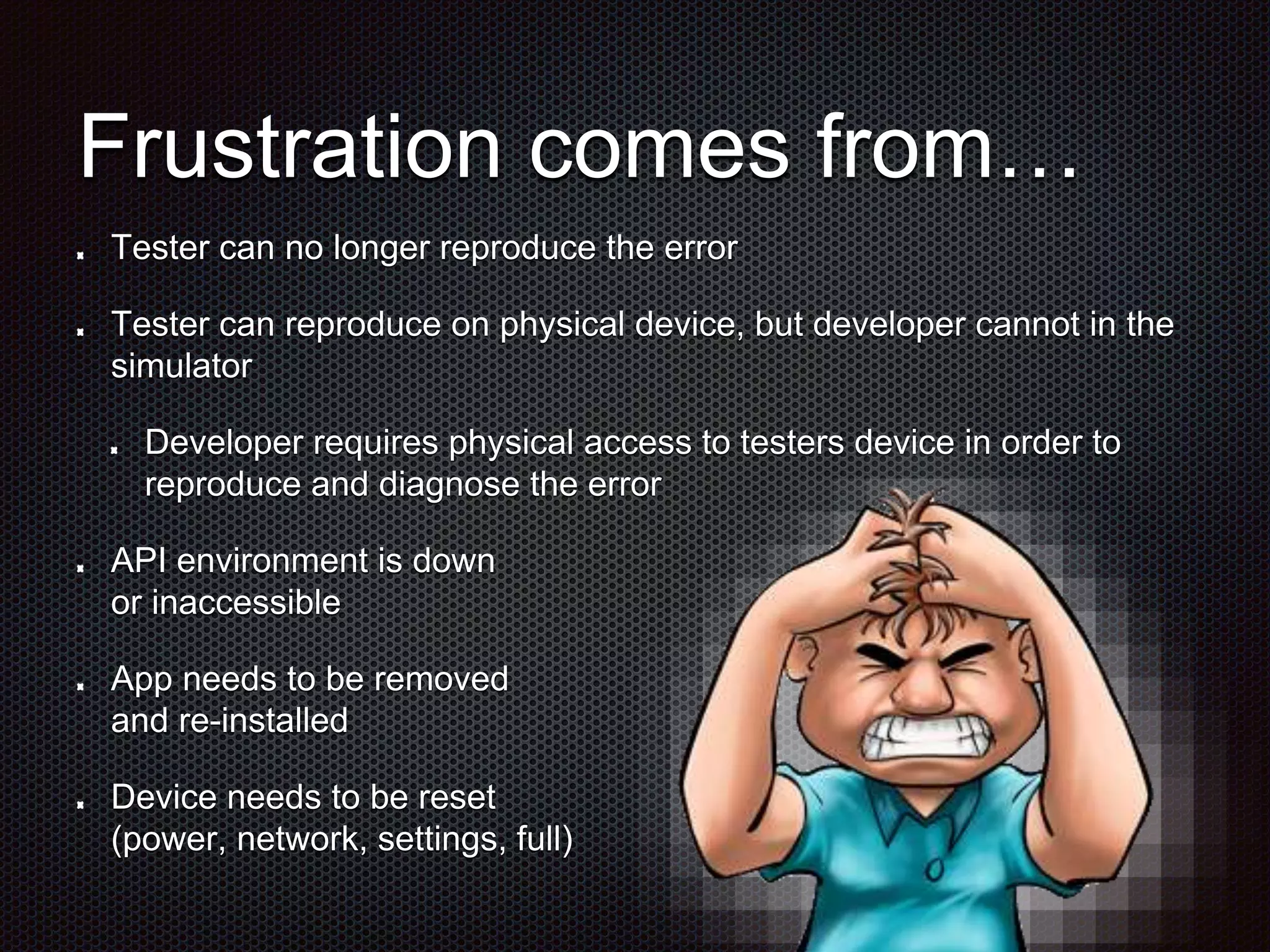 Frustration comes from…

- Tester can no longer reproduce the error

- Tester can reproduce on physical device, but developer cannot in the simulator

  - Developer requires physical access to testers device in order to reproduce and diagnose the error

- API environment is down or inaccessible

- App needs to be removed and re-installed

- Device needs to be reset (power, network, settings, full)